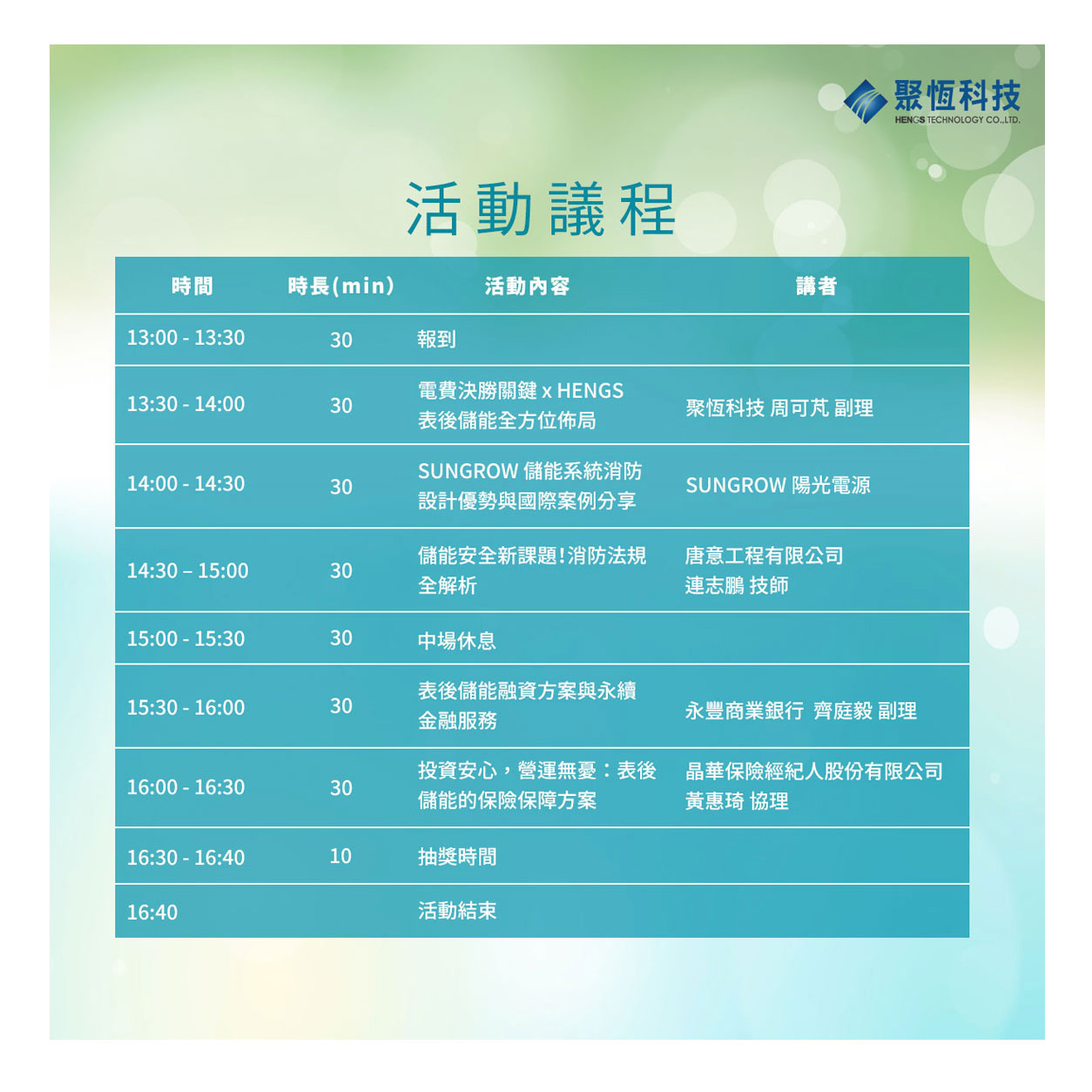 聚恆科技
HENGS TECHNOLOGY CO.,LTD.

活動議程

| 時間 | 時長(min) | 活動內容 | 講者 |
|---|---|---|---|
| 13:00 - 13:30 | 30 | 報到 | |
| 13:30 - 14:00 | 30 | 電費決勝關鍵 x HENGS 表後儲能全方位佈局 | 聚恆科技 周可芃 副理 |
| 14:00 - 14:30 | 30 | SUNGROW 儲能系統消防設計優勢與國際案例分享 | SUNGROW 陽光電源 |
| 14:30 – 15:00 | 30 | 儲能安全新課題!消防法規全解析 | 唐意工程有限公司 連志鵬 技師 |
| 15:00 - 15:30 | 30 | 中場休息 | |
| 15:30 - 16:00 | 30 | 表後儲能融資方案與永續金融服務 | 永豐商業銀行 齊庭毅 副理 |
| 16:00 - 16:30 | 30 | 投資安心，營運無憂：表後儲能的保險保障方案 | 晶華保險經紀人股份有限公司 黃惠琦 協理 |
| 16:30 - 16:40 | 10 | 抽獎時間 | |
| 16:40 | | 活動結束 | |